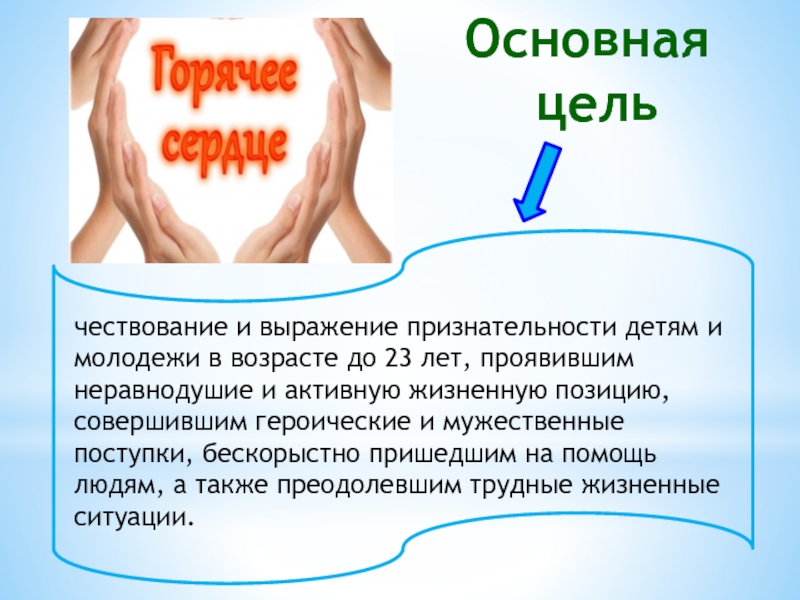 Горячее сердце

Основная цель

чествование и выражение признательности детям и молодежи в возрасте до 23 лет, проявившим неравнодушие и активную жизненную позицию, совершившим героические и мужественные поступки, бескорыстно пришедшим на помощь людям, а также преодолевшим трудные жизненные ситуации.